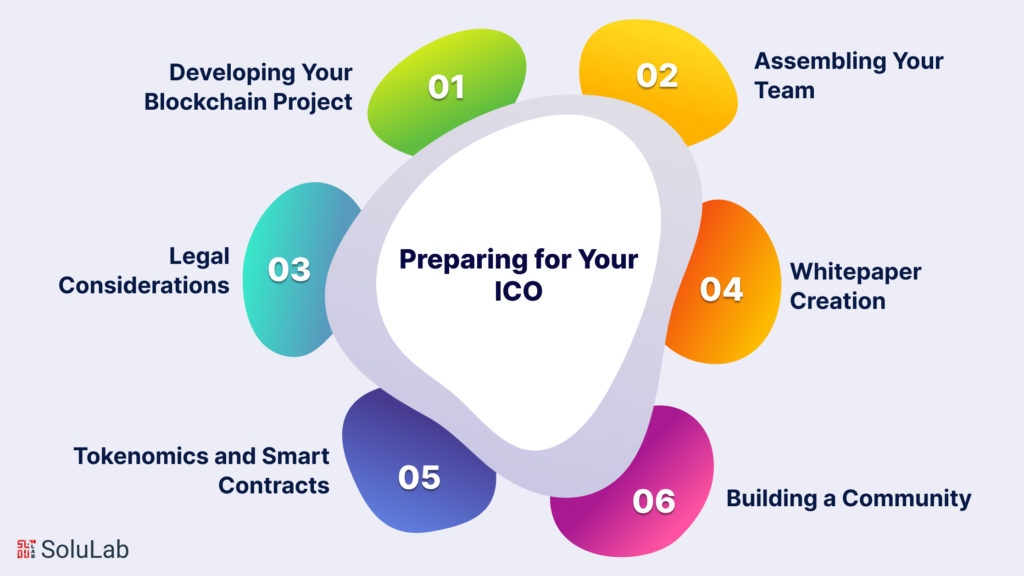 Preparing for Your ICO

01
Developing Your Blockchain Project

02
Assembling Your Team

03
Legal Considerations

04
Whitepaper Creation

05
Tokenomics and Smart Contracts

06
Building a Community

SoluLab